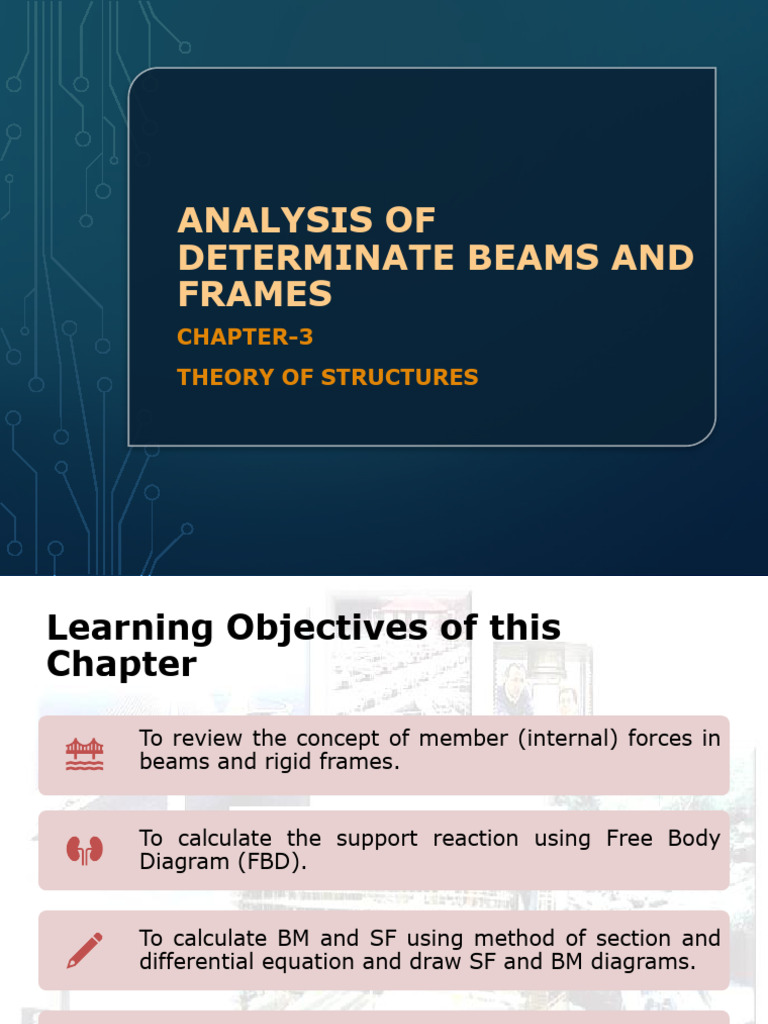 ANALYSIS OF DETERMINATE BEAMS AND FRAMES

CHAPTER-3

THEORY OF STRUCTURES

Learning Objectives of this Chapter

To review the concept of member (internal) forces in beams and rigid frames.

To calculate the support reaction using Free Body Diagram (FBD).

To calculate BM and SF using method of section and differential equation and draw SF and BM diagrams.